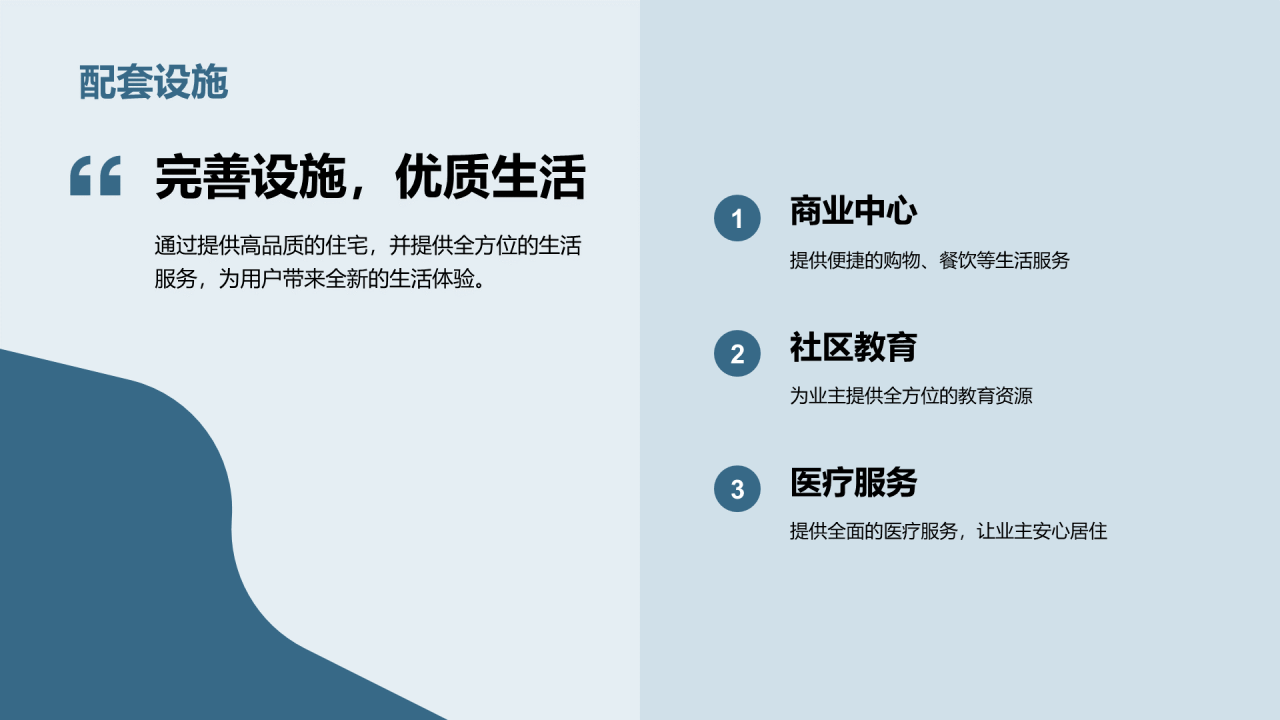 配套设施

“ 完善设施，优质生活

通过提供高品质的住宅，并提供全方位的生活服务，为用户带来全新的生活体验。

1 商业中心

提供便捷的购物、餐饮等生活服务

2 社区教育

为业主提供全方位的教育资源

3 医疗服务

提供全面的医疗服务，让业主安心居住